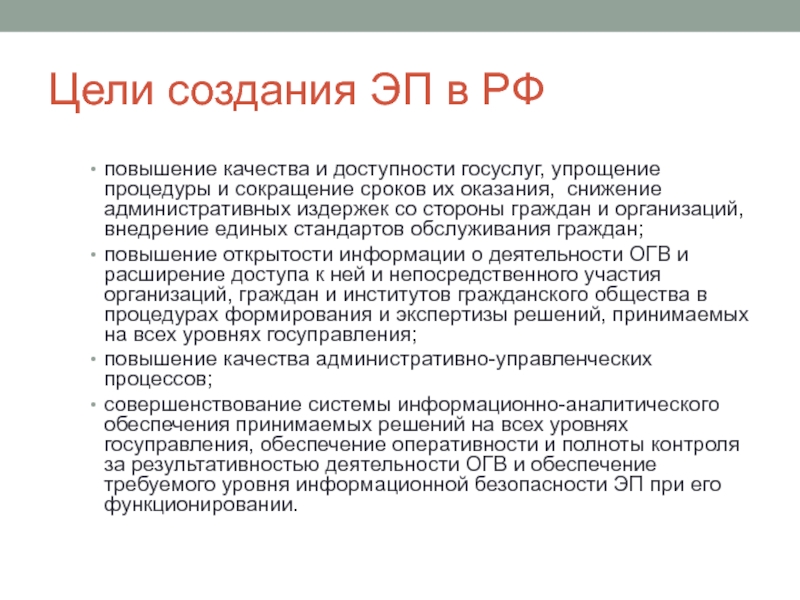 Цели создания ЭП в РФ

• повышение качества и доступности госуслуг, упрощение процедуры и сокращение сроков их оказания, снижение административных издержек со стороны граждан и организаций, внедрение единых стандартов обслуживания граждан;
• повышение открытости информации о деятельности ОГВ и расширение доступа к ней и непосредственного участия организаций, граждан и институтов гражданского общества в процедурах формирования и экспертизы решений, принимаемых на всех уровнях госуправления;
• повышение качества административно-управленческих процессов;
• совершенствование системы информационно-аналитического обеспечения принимаемых решений на всех уровнях госуправления, обеспечение оперативности и полноты контроля за результативностью деятельности ОГВ и обеспечение требуемого уровня информационной безопасности ЭП при его функционировании.